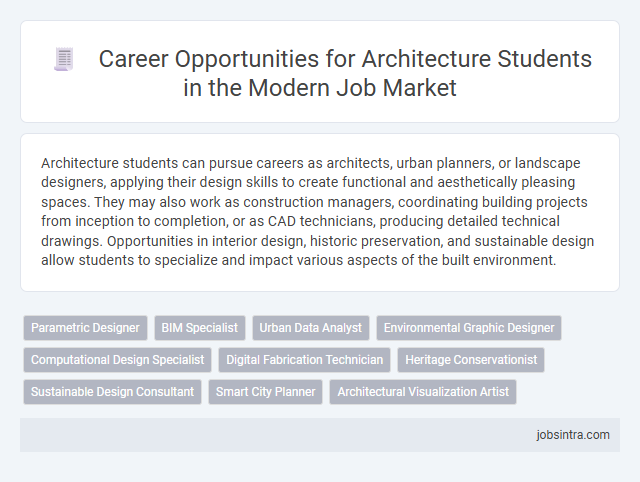 Career Opportunities for Architecture Students in the Modern Job Market

Architecture students can pursue careers as architects, urban planners, or landscape designers, applying their design skills to create functional and aesthetically pleasing spaces. They may also work as construction managers, coordinating building projects from inception to completion, or as CAD technicians, producing detailed technical drawings. Opportunities in interior design, historic preservation, and sustainable design allow students to specialize and impact various aspects of the built environment.

Parametric Designer
BIM Specialist
Urban Data Analyst
Environmental Graphic Designer
Computational Design Specialist
Digital Fabrication Technician
Heritage Conservationist
Sustainable Design Consultant
Smart City Planner
Architectural Visualization Artist

jobsintra.com